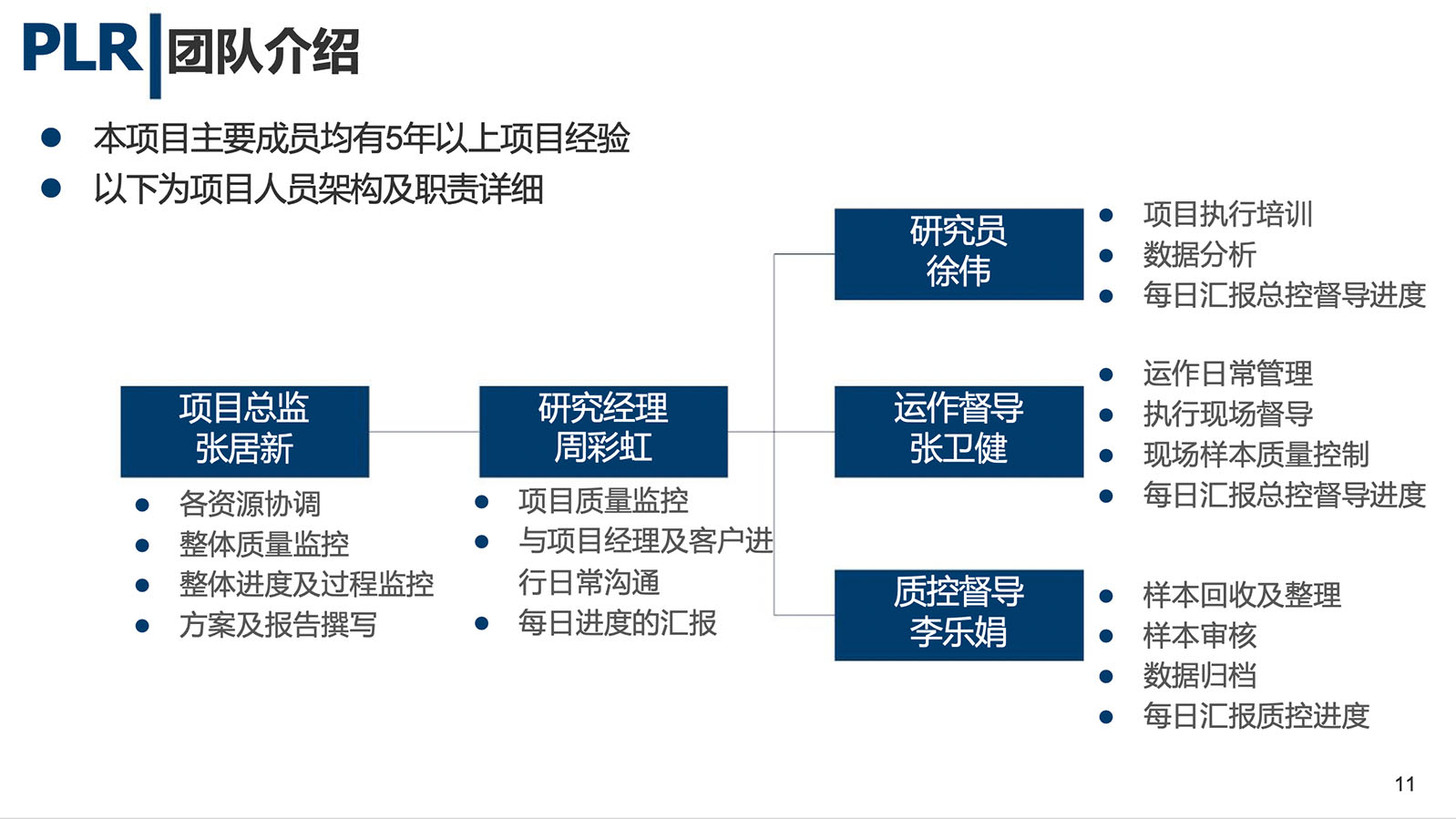 PLR 团队介绍

- 本项目主要成员均有5年以上项目经验
- 以下为项目人员架构及职责详细

项目总监
张居新

- 各资源协调
- 整体质量监控
- 整体进度及过程监控
- 方案及报告撰写

研究经理
周彩虹

- 项目质量监控
- 与项目经理及客户进行日常沟通
- 每日进度的汇报

研究员
徐伟

- 项目执行培训
- 数据分析
- 每日汇报总控督导进度

运作督导
张卫健

- 运作日常管理
- 执行现场督导
- 现场样本质量控制
- 每日汇报总控督导进度

质控督导
李乐娟

- 样本回收及整理
- 样本审核
- 数据归档
- 每日汇报质控进度

11